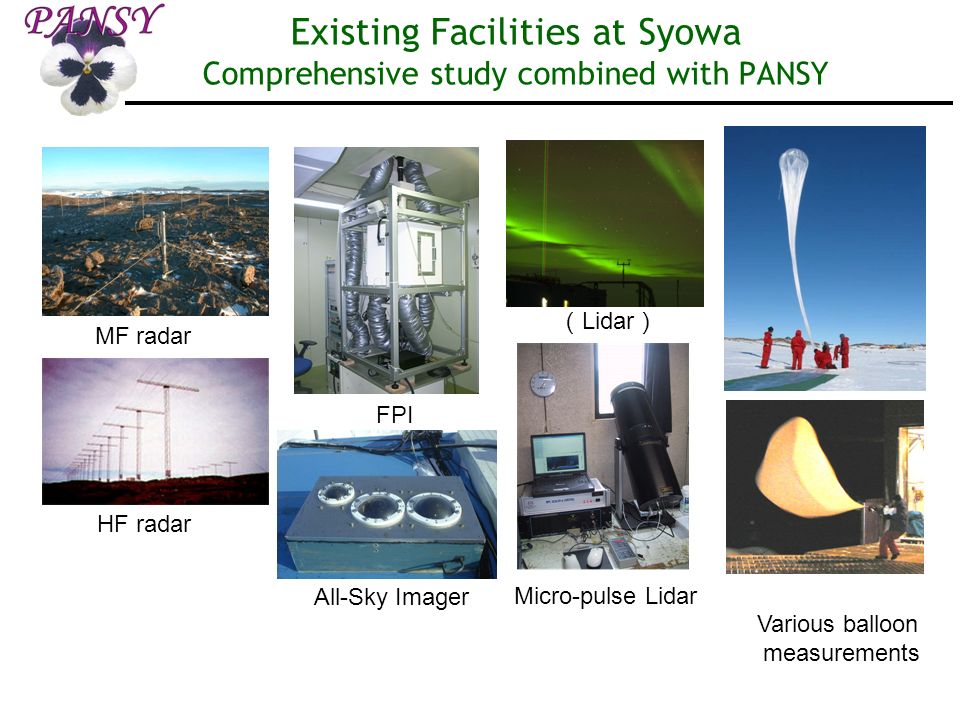 PANSY

Existing Facilities at Syowa
Comprehensive study combined with PANSY

MF radar

HF radar

FPI

All-Sky Imager

( Lidar )

Micro-pulse Lidar

Various balloon measurements